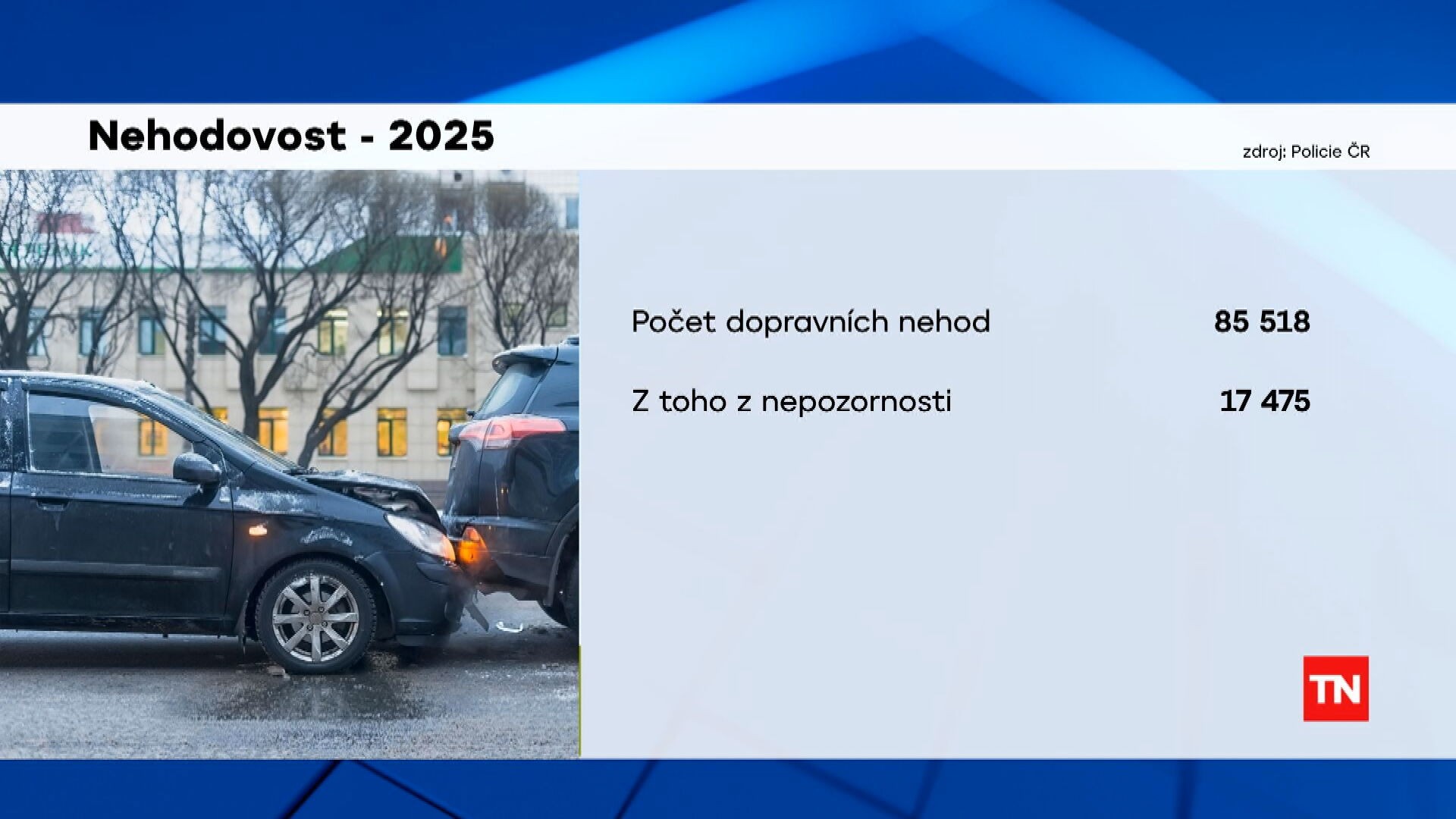 Nehodovost - 2025

zdroj: Policie ČR

Počet dopravních nehod 85 518

Z toho z nepozornosti 17 475

TN